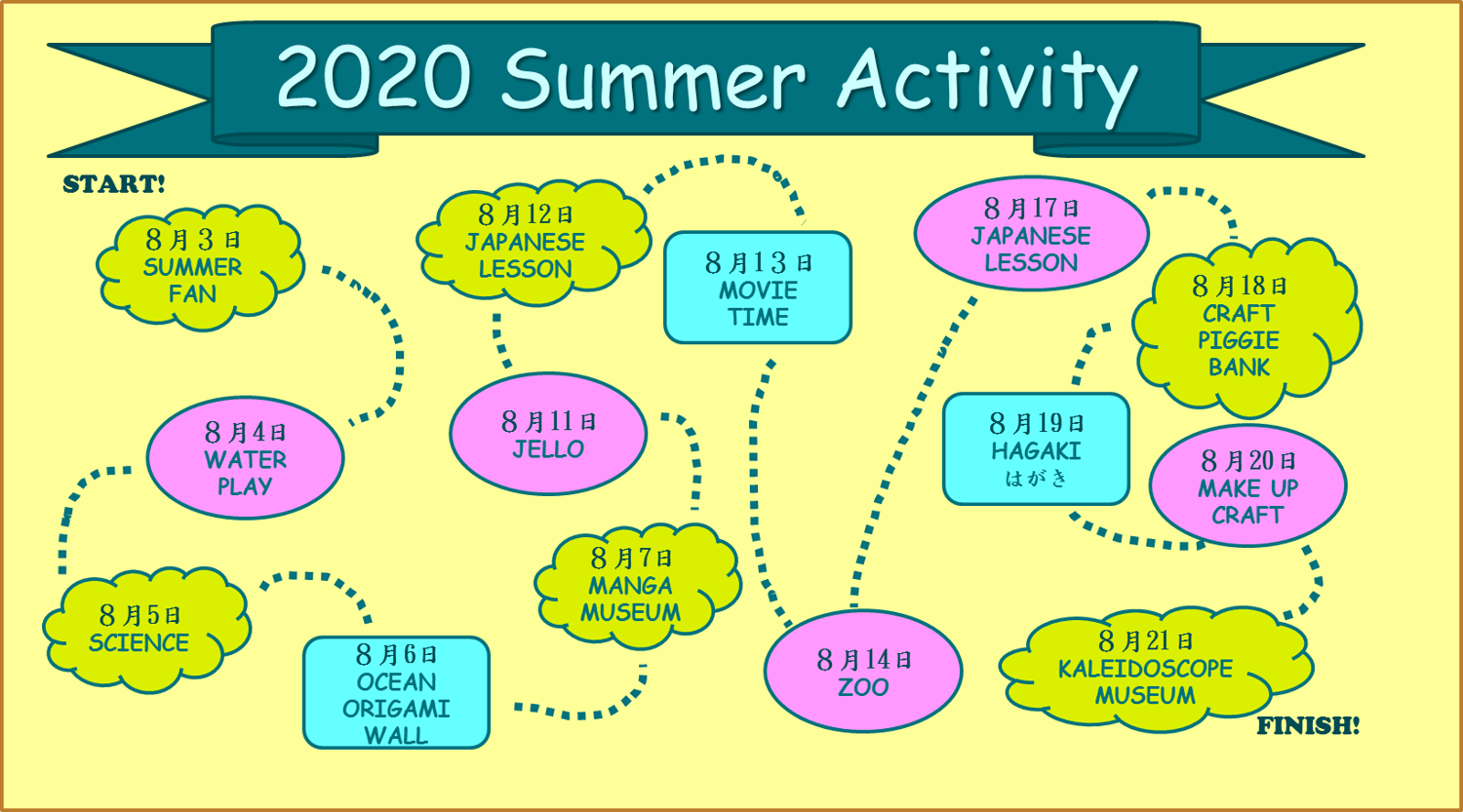 2020 Summer Activity

START!

8月3日
SUMMER FAN

8月4日
WATER PLAY

8月5日
SCIENCE

8月6日
OCEAN ORIGAMI WALL

8月7日
MANGA MUSEUM

8月11日
JELLO

8月12日
JAPANESE LESSON

8月13日
MOVIE TIME

8月14日
ZOO

8月17日
JAPANESE LESSON

8月18日
CRAFT PIGGIE BANK

8月19日
HAGAKI
はがき

8月20日
MAKE UP CRAFT

8月21日
KALEIDOSCOPE MUSEUM

FINISH!